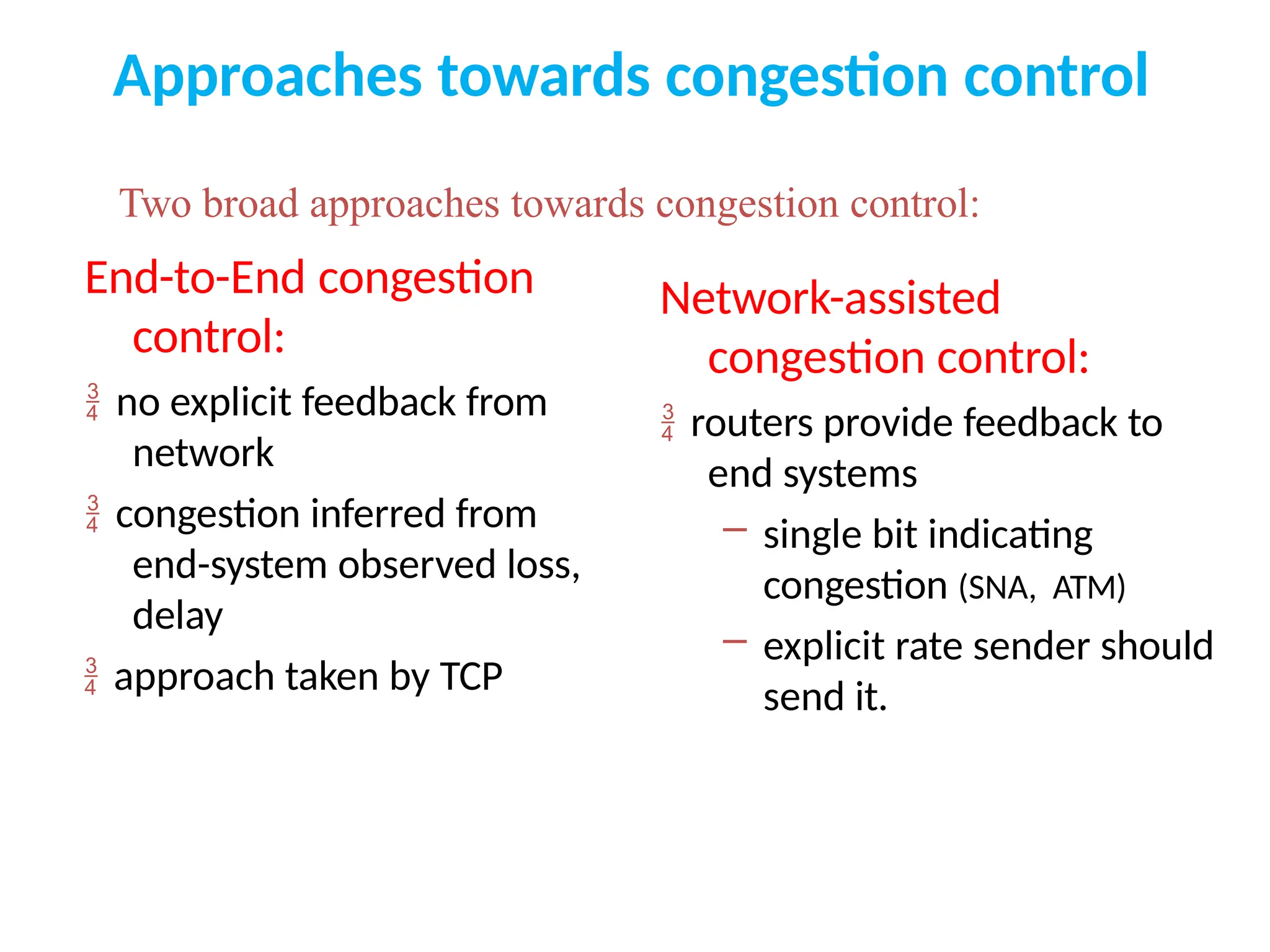 Approaches towards congestion control

Two broad approaches towards congestion control:

End-to-End congestion control:

¾ no explicit feedback from network

¾ congestion inferred from end-system observed loss, delay

¾ approach taken by TCP

Network-assisted congestion control:

¾ routers provide feedback to end systems

– single bit indicating congestion (SNA, ATM)

– explicit rate sender should send it.